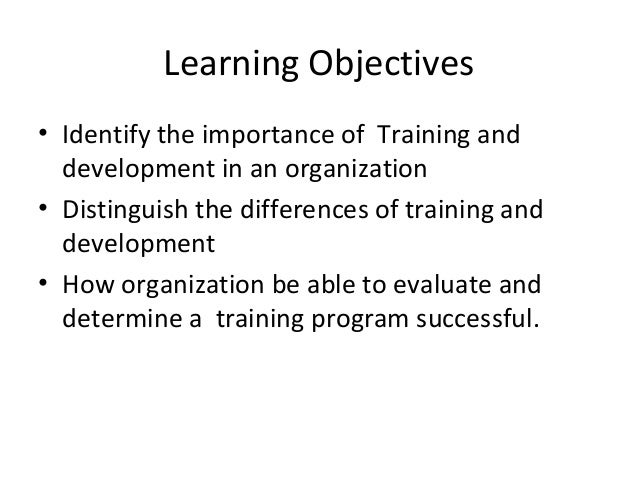 Learning Objectives

• Identify the importance of Training and development in an organization
• Distinguish the differences of training and development
• How organization be able to evaluate and determine a training program successful.